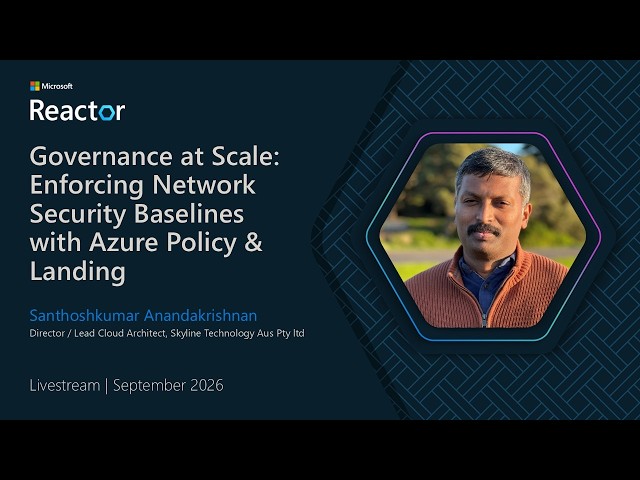 Microsoft
Reactor

Governance at Scale: Enforcing Network Security Baselines with Azure Policy & Landing

Santhoshkumar Anandakrishnan
Director / Lead Cloud Architect, Skyline Technology Aus Pty ltd

Livestream | September 2026